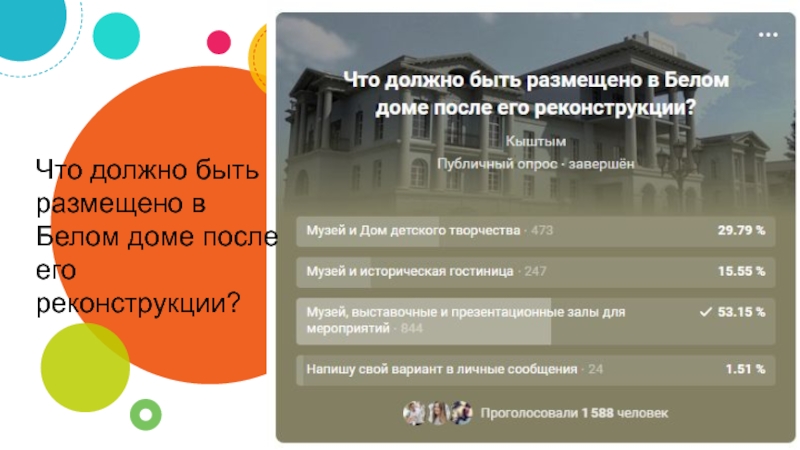 Что должно быть размещено в Белом доме после его реконструкции?

...

Что должно быть размещено в Белом доме после его реконструкции?

Кыштым

Публичный опрос · завершён

Музей и Дом детского творчества · 473 29.79 %

Музей и историческая гостиница · 247 15.55 %

Музей, выставочные и презентационные залы для мероприятий · 844 ✓ 53.15 %

Напишу свой вариант в личные сообщения · 24 1.51 %

Проголосовали 1 588 человек